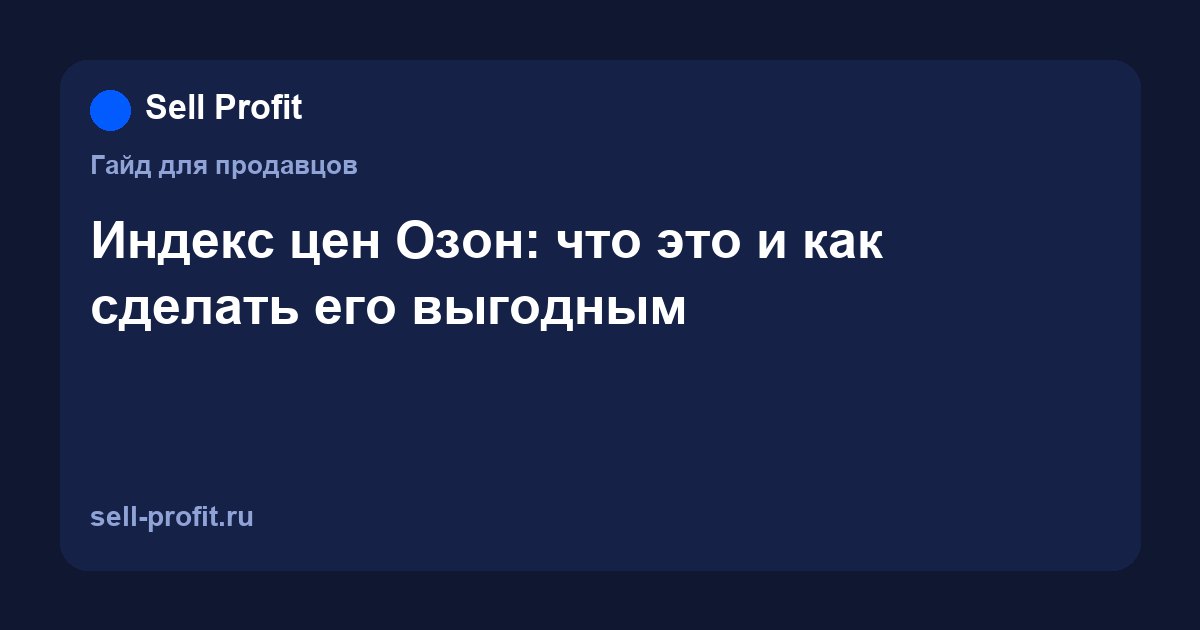 Sell Profit

Гайд для продавцов

Индекс цен Озон: что это и как сделать его выгодным

sell-profit.ru